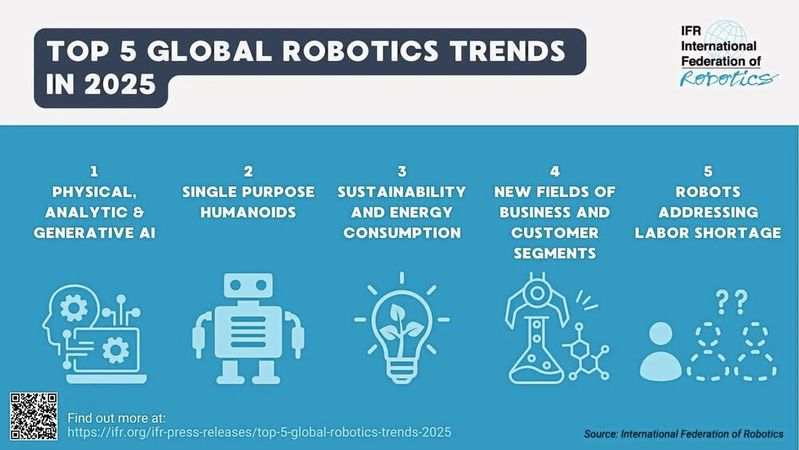 TOP 5 GLOBAL ROBOTICS TRENDS IN 2025

IFR International Federation of Robotics

1
PHYSICAL, ANALYTIC & GENERATIVE AI

2
SINGLE PURPOSE HUMANOIDS

3
SUSTAINABILITY AND ENERGY CONSUMPTION

4
NEW FIELDS OF BUSINESS AND CUSTOMER SEGMENTS

5
ROBOTS ADDRESSING LABOR SHORTAGE

??

Find out more at:
https://ifr.org/ifr-press-releases/top-5-global-robotics-trends-2025

Source: International Federation of Robotics